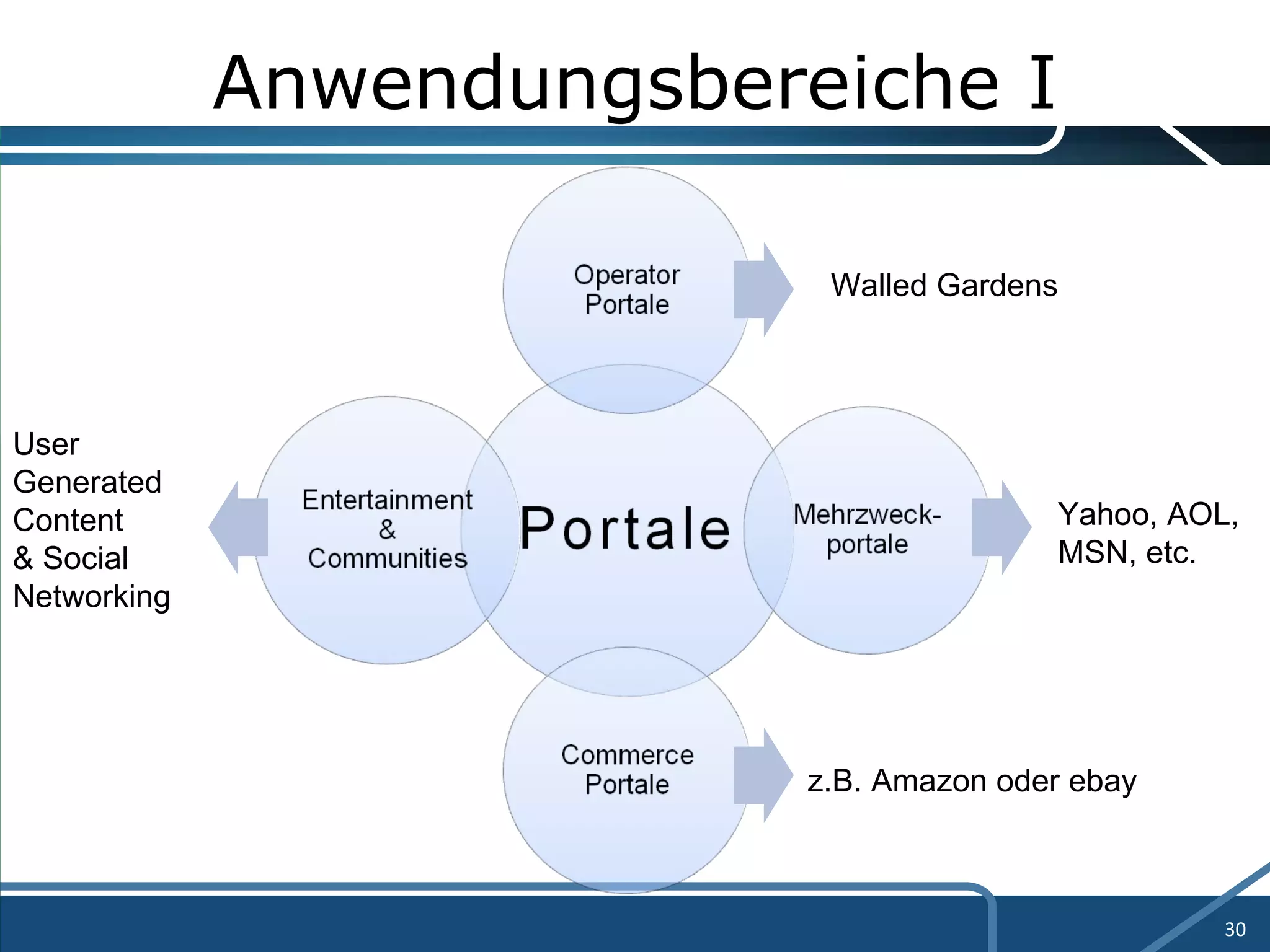 Anwendungsbereiche I

Operator Portale

Walled Gardens

User Generated Content & Social Networking

Entertainment & Communities

Portale

Mehrzweck-portale

Yahoo, AOL, MSN, etc.

Commerce Portale

z.B. Amazon oder ebay

30